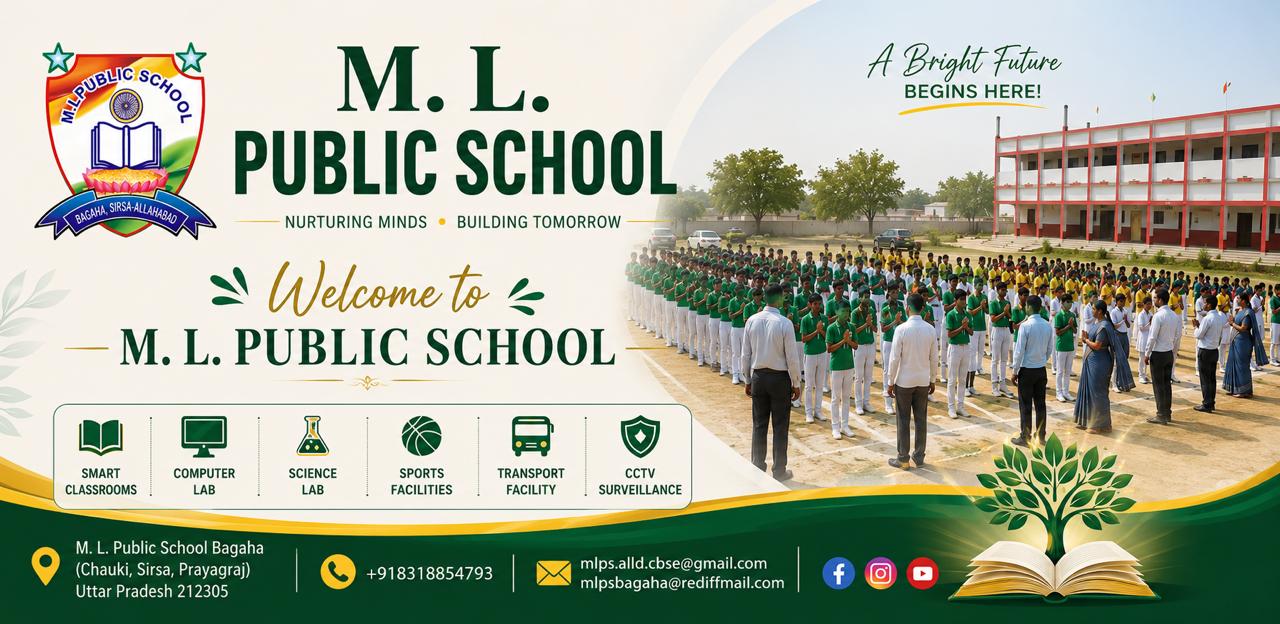 M.L.PUBLIC SCHOOL
BAGAHA, SIRSA-ALLAHABAD

M. L.
PUBLIC SCHOOL

NURTURING MINDS • BUILDING TOMORROW

A Bright Future
BEGINS HERE!

Welcome to
M. L. PUBLIC SCHOOL

SMART CLASSROOMS
COMPUTER LAB
SCIENCE LAB
SPORTS FACILITIES
TRANSPORT FACILITY
CCTV SURVEILLANCE

M. L. Public School Bagaha (Chauki, Sirsa, Prayagraj) Uttar Pradesh 212305

+918318854793

mlps.alld.cbse@gmail.com
mlpsbagaha@rediffmail.com